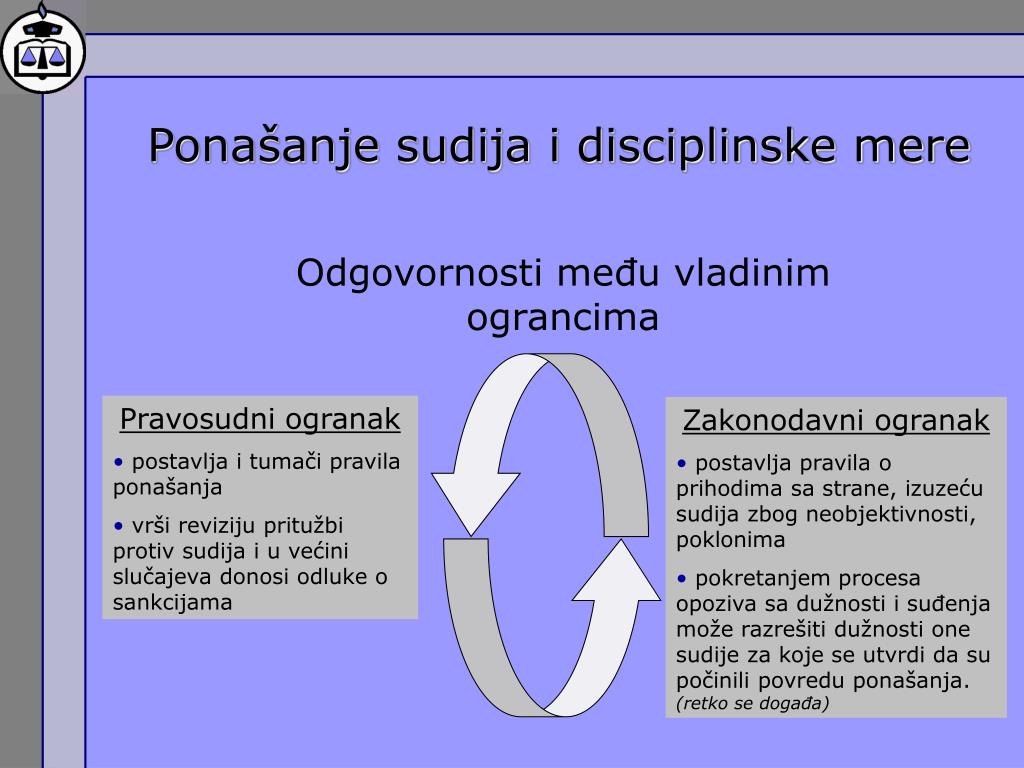 Ponašanje sudija i disciplinske mere

Odgovornosti među vladinim ograncima

Pravosudni ogranak

• postavlja i tumači pravila ponašanja

• vrši reviziju pritužbi protiv sudija i u većini slučajeva donosi odluke o sankcijama

Zakonodavni ogranak

• postavlja pravila o prihodima sa strane, izuzeću sudija zbog neobjektivnosti, poklonima

• pokretanjem procesa opoziva sa dužnosti i suđenja može razrešiti dužnosti one sudije za koje se utvrdi da su počinili povredu ponašanja. (retko se događa)